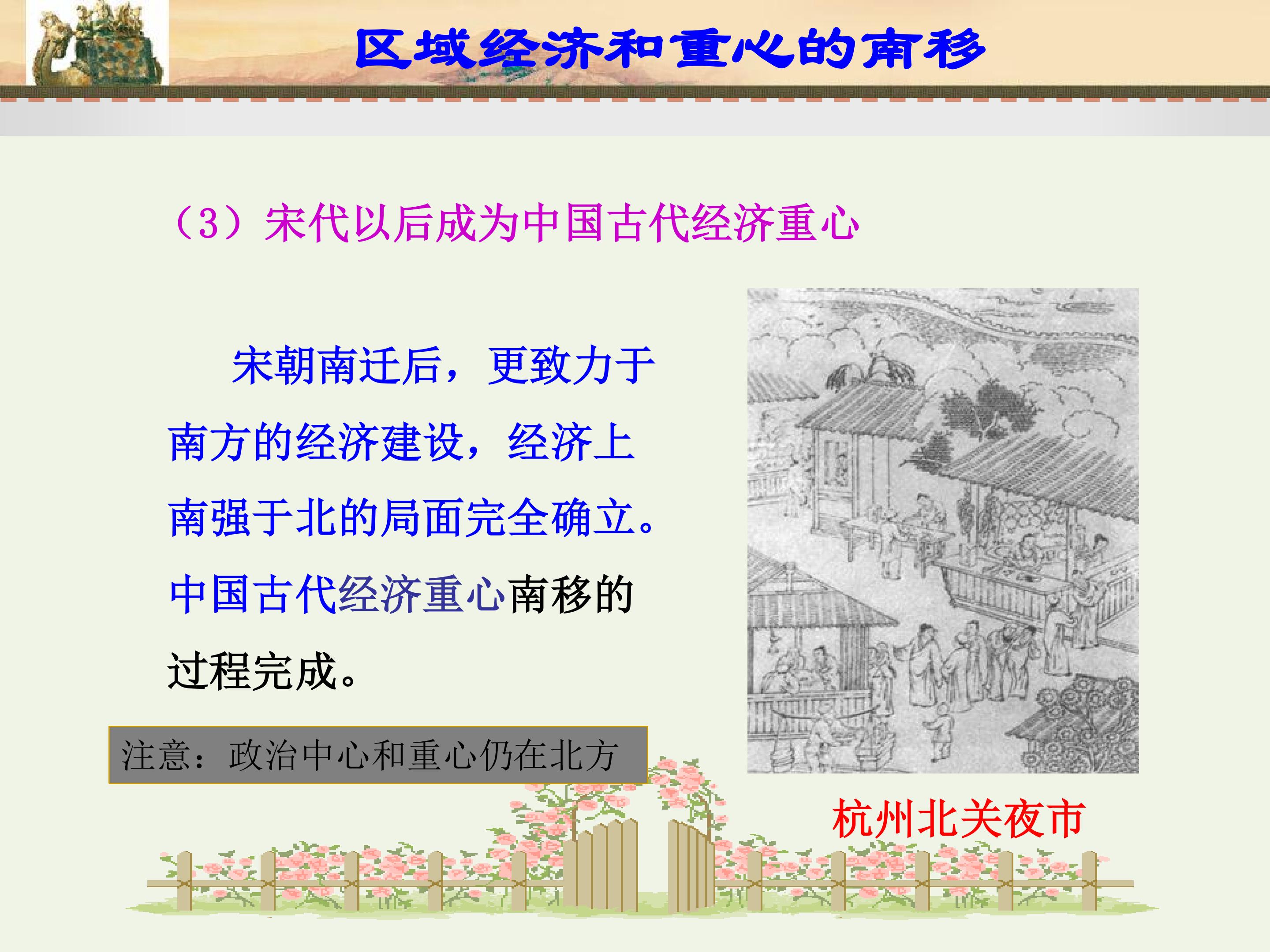 区域经济和重心的南移

（3）宋代以后成为中国古代经济重心

宋朝南迁后，更致力于南方的经济建设，经济上南强于北的局面完全确立。中国古代经济重心南移的过程完成。

注意：政治中心和重心仍在北方

杭州北关夜市